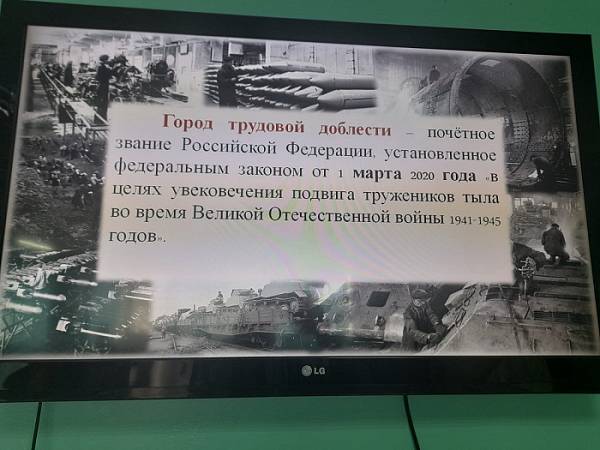 Город трудовой доблести – почётное звание Российской Федерации, установленное федеральным законом от 1 марта 2020 года «в целях увековечения подвига тружеников тыла во время Великой Отечественной войны 1941-1945 годов».

LG